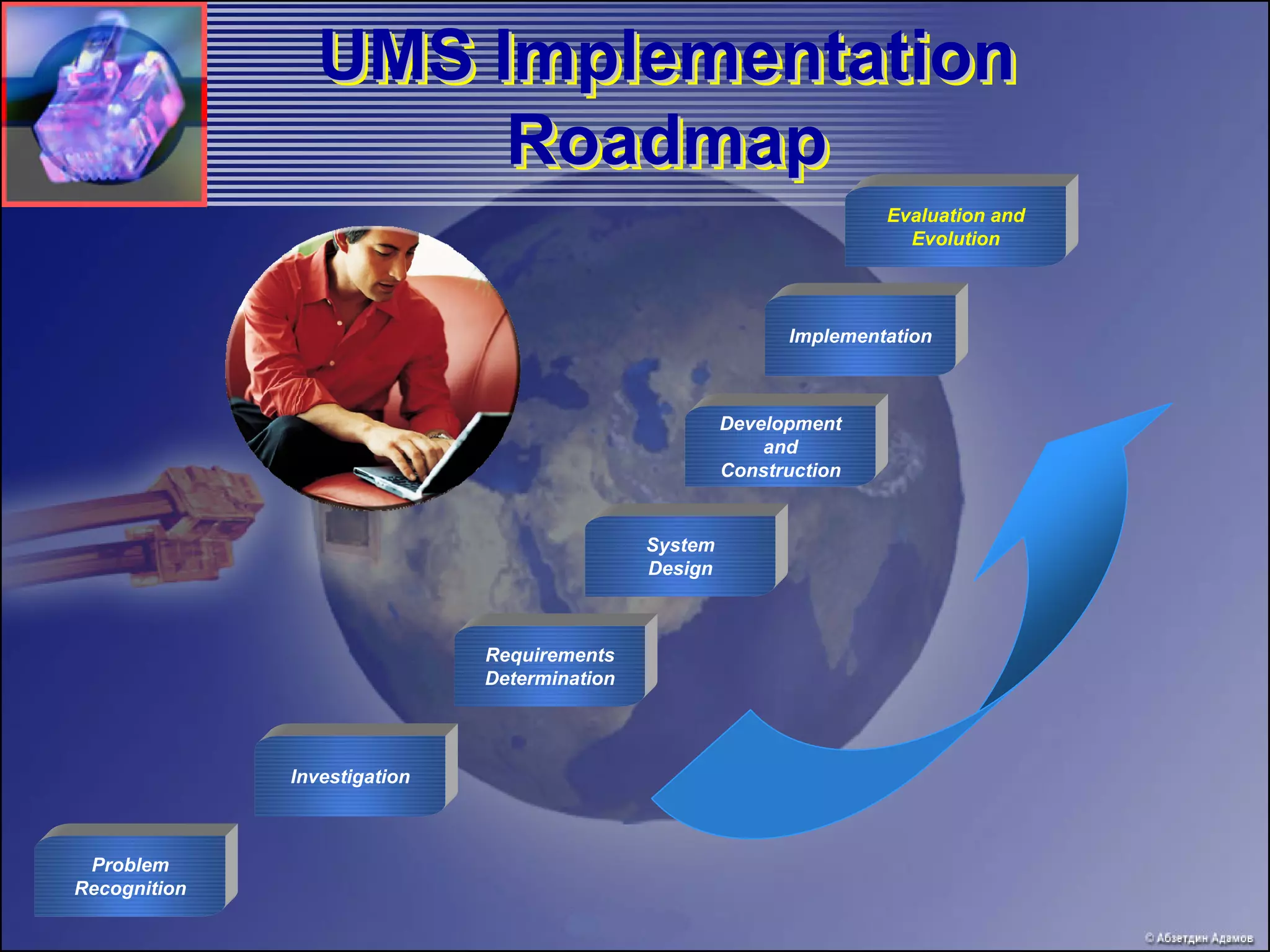 UMS Implementation Roadmap

Evaluation and Evolution

Implementation

Development and Construction

System Design

Requirements Determination

Investigation

Problem Recognition

© Абзетдин Адамов